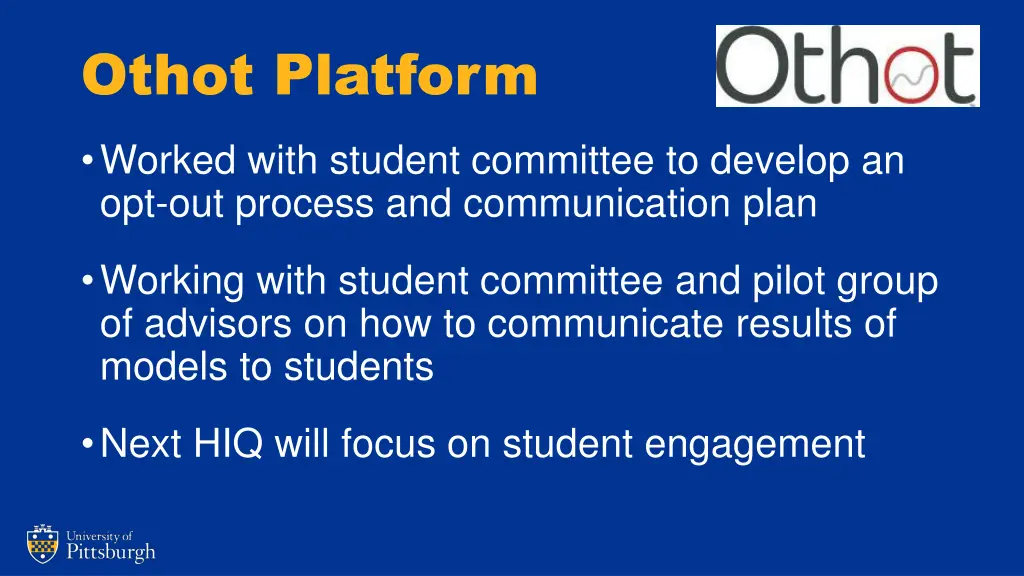 Othot Platform

Othot

• Worked with student committee to develop an opt-out process and communication plan

• Working with student committee and pilot group of advisors on how to communicate results of models to students

• Next HIQ will focus on student engagement

University of Pittsburgh